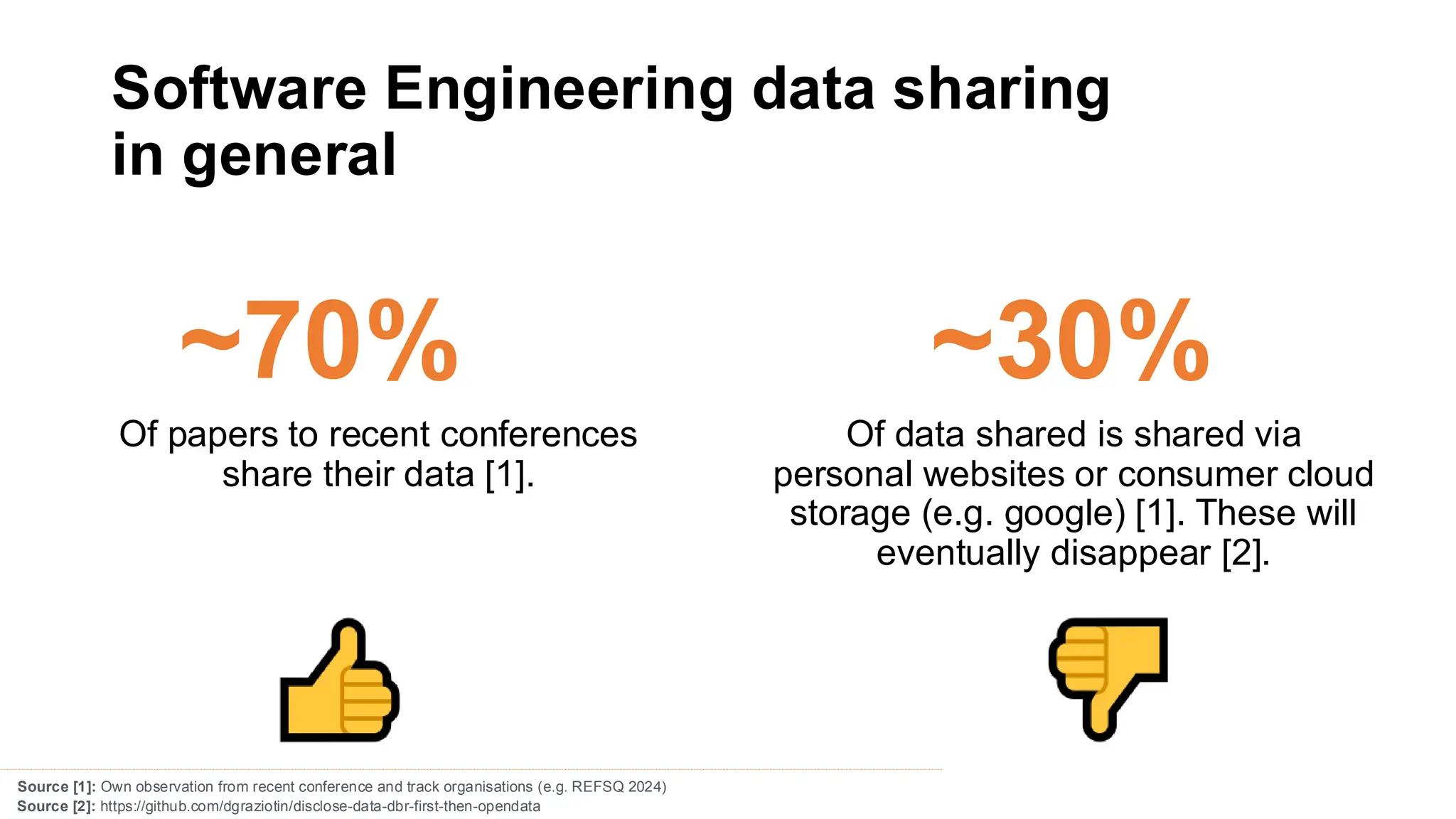 Software Engineering data sharing in general

~70%

Of papers to recent conferences share their data [1].

~30%

Of data shared is shared via personal websites or consumer cloud storage (e.g. google) [1]. These will eventually disappear [2].

Source [1]: Own observation from recent conference and track organisations (e.g. REFSQ 2024)
Source [2]: https://github.com/dgraziotin/disclose-data-dbr-first-then-opendata